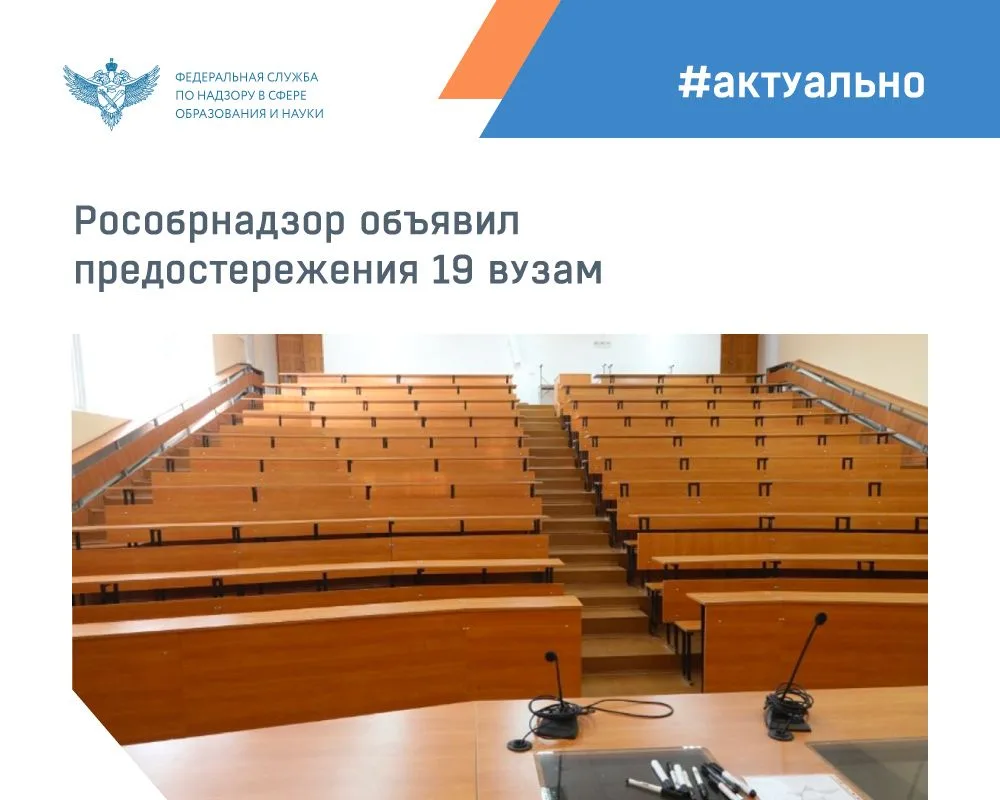 ФЕДЕРАЛЬНАЯ СЛУЖБА ПО НАДЗОРУ В СФЕРЕ ОБРАЗОВАНИЯ И НАУКИ

#актуально

Рособрнадзор объявил предостережения 19 вузам